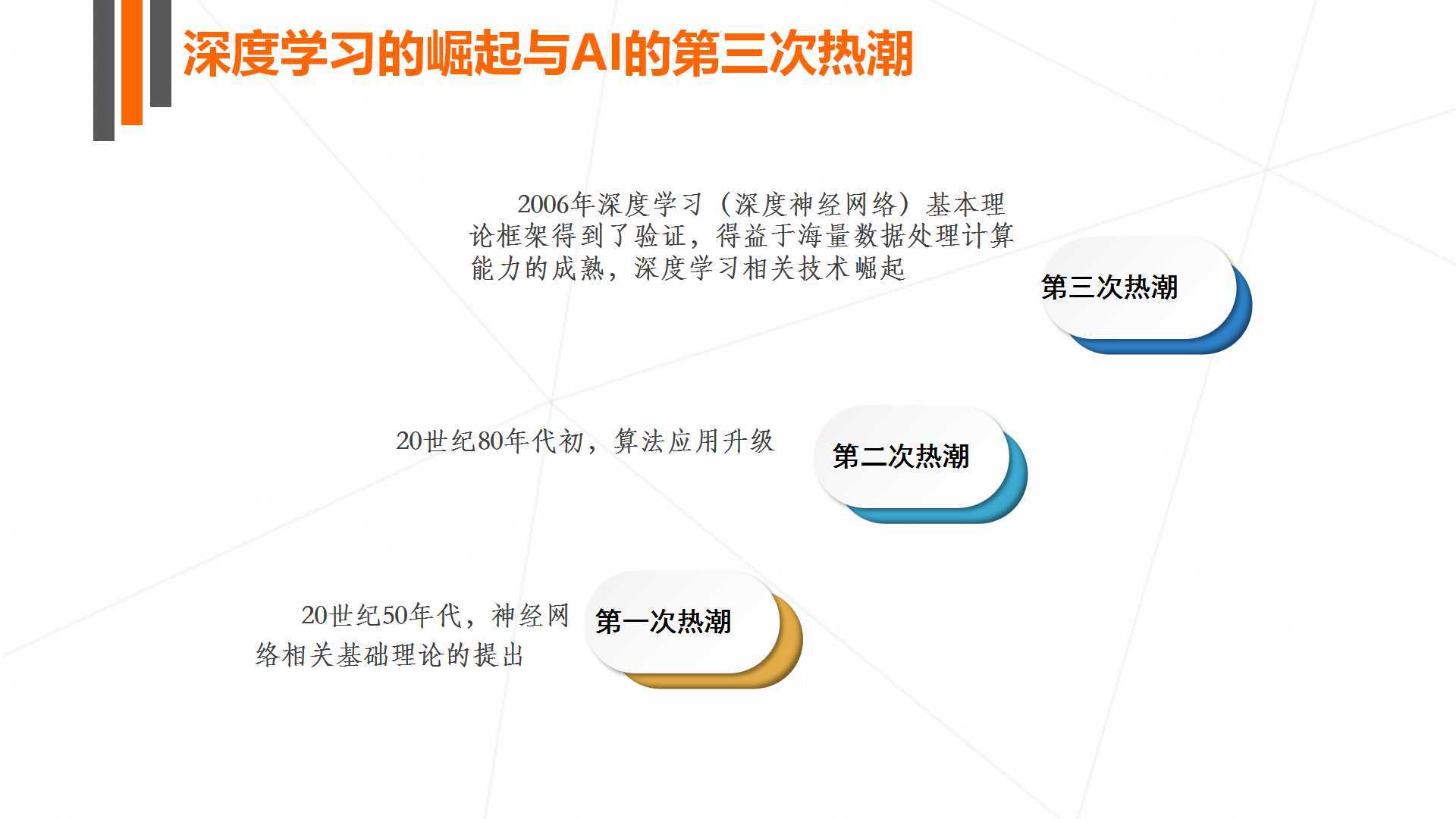 深度学习的崛起与AI的第三次热潮

2006年深度学习（深度神经网络）基本理论框架得到了验证，得益于海量数据处理计算能力的成熟，深度学习相关技术崛起

第三次热潮

20世纪80年代初，算法应用升级

第二次热潮

20世纪50年代，神经网络相关基础理论的提出

第一次热潮